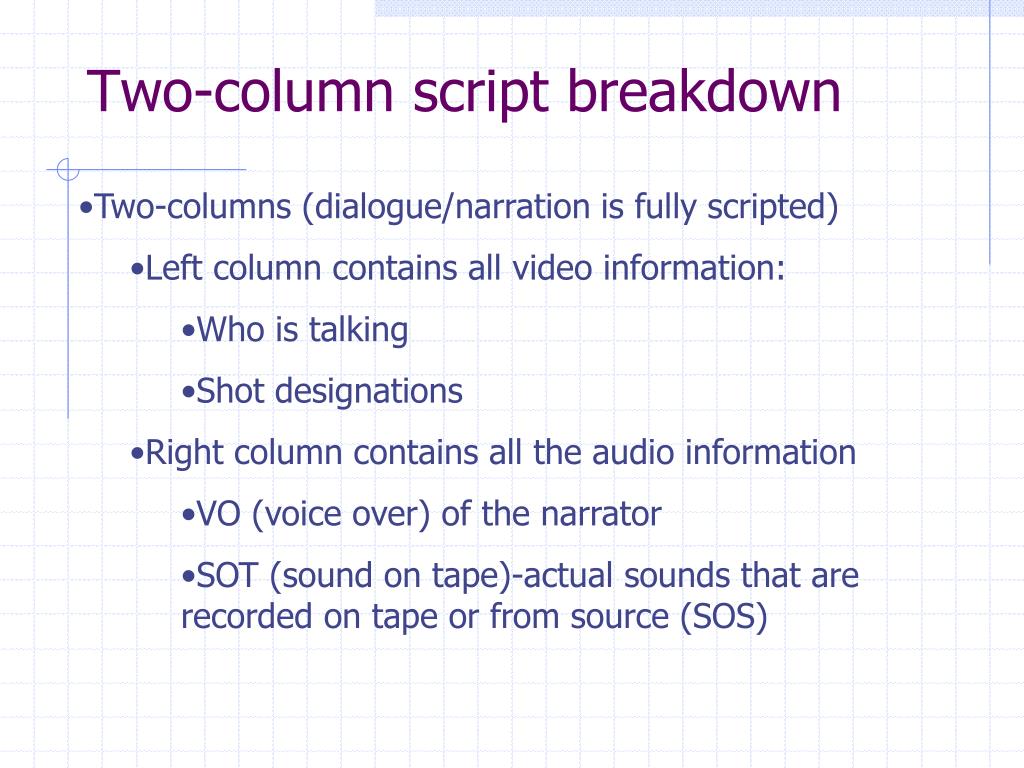 Two-column script breakdown

•Two-columns (dialogue/narration is fully scripted)

•Left column contains all video information:

•Who is talking

•Shot designations

•Right column contains all the audio information

•VO (voice over) of the narrator

•SOT (sound on tape)-actual sounds that are recorded on tape or from source (SOS)